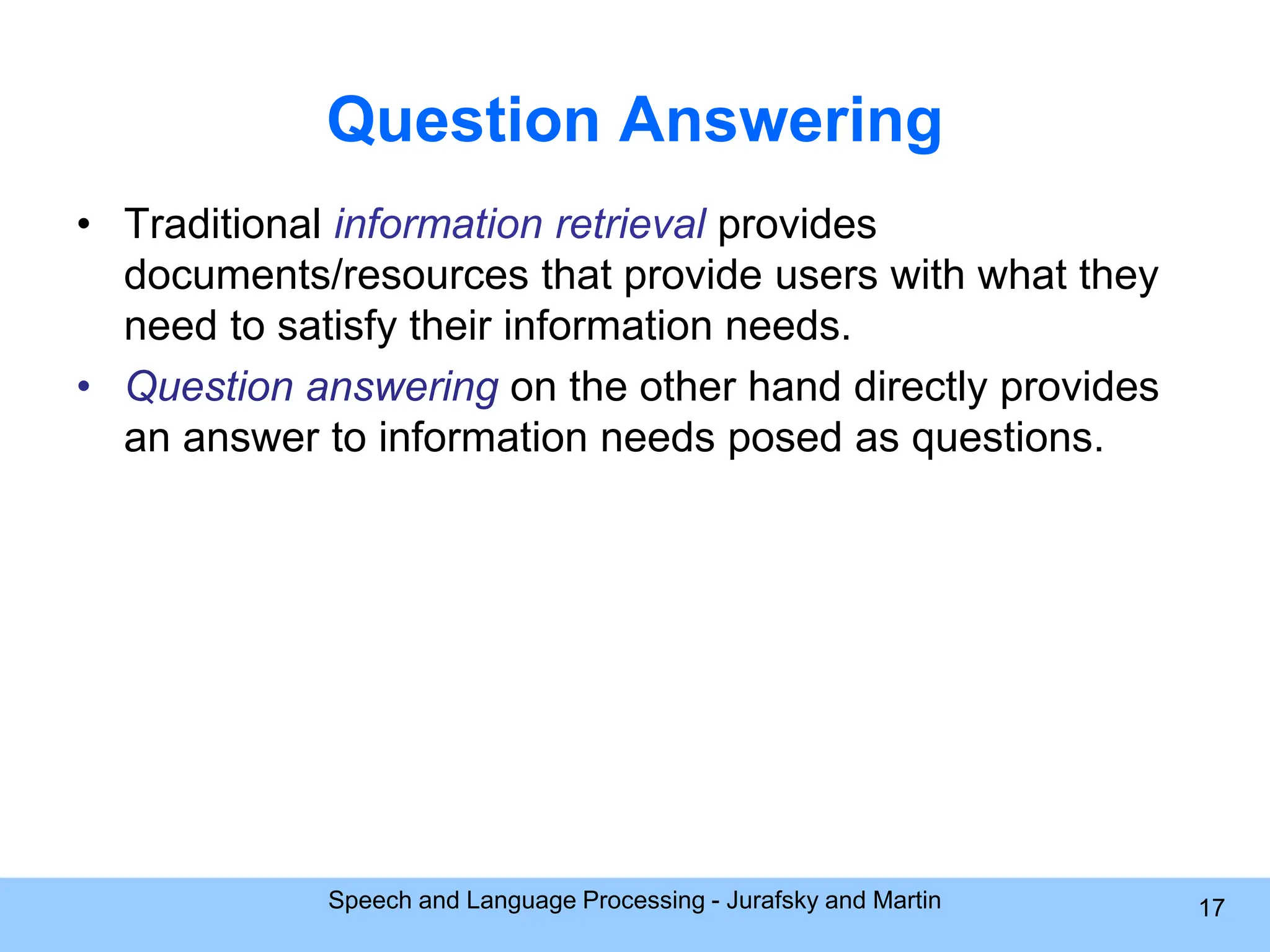 Question Answering

• Traditional information retrieval provides documents/resources that provide users with what they need to satisfy their information needs.

• Question answering on the other hand directly provides an answer to information needs posed as questions.

Speech and Language Processing - Jurafsky and Martin

17